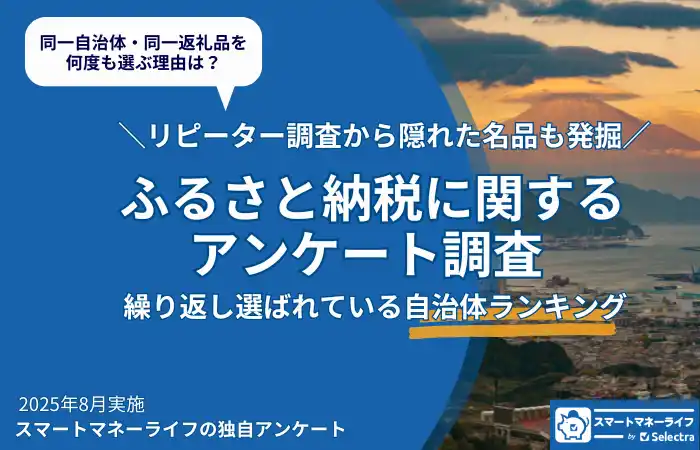 同一自治体・同一返礼品を何度も選ぶ理由は？

＼リピーター調査から隠れた名品も発掘／

ふるさと納税に関するアンケート調査

繰り返し選ばれている自治体ランキング

2025年8月実施
スマートマネーライフの独自アンケート

スマートマネーライフ by Selectra